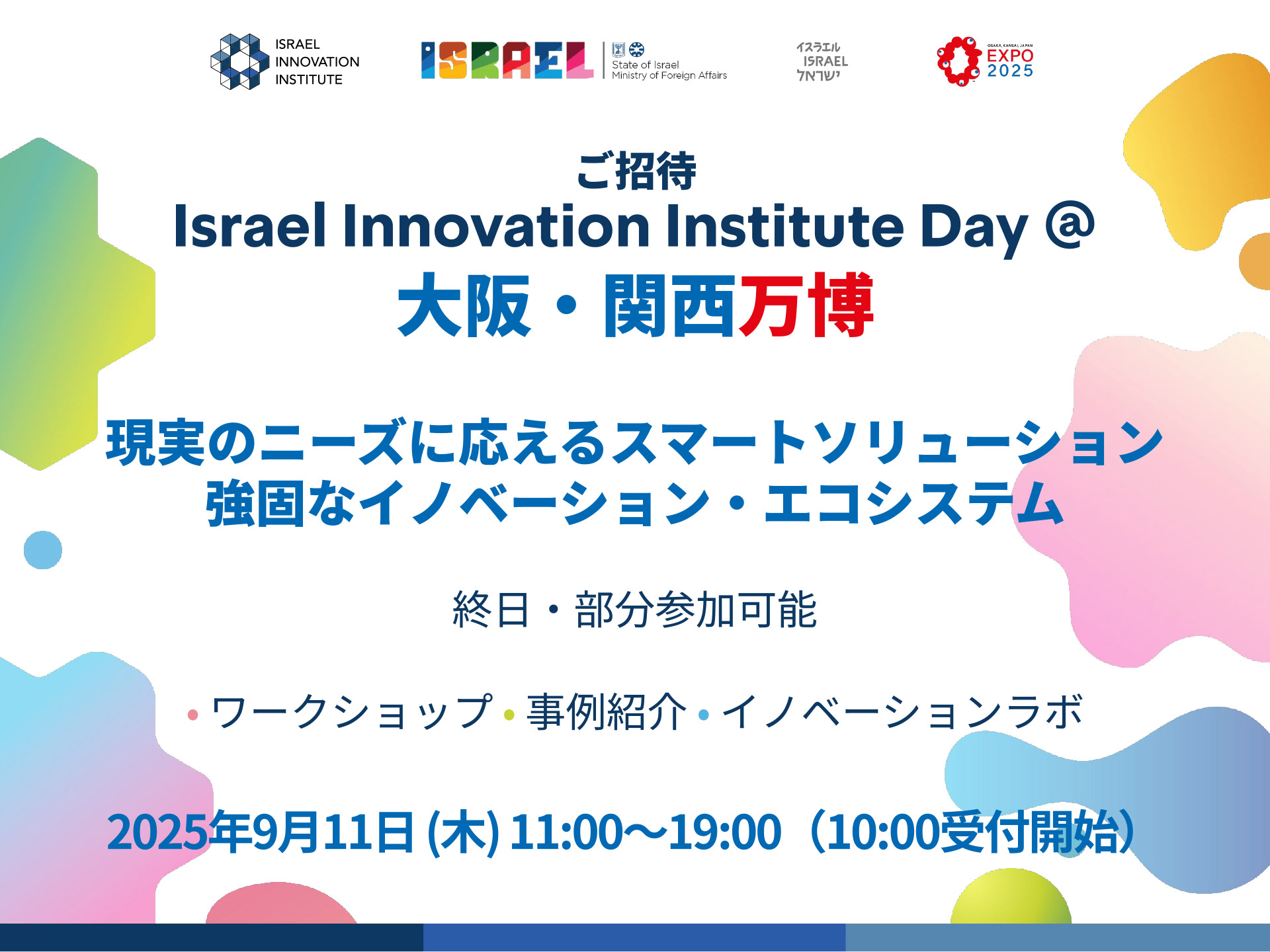 ISRAEL INNOVATION INSTITUTE

ISRAEL

State of Israel
Ministry of Foreign Affairs

イスラエル
ISRAEL
ישראל

OSAKA, KANSAI, JAPAN
EXPO 2025

ご招待
Israel Innovation Institute Day @
大阪・関西万博

現実のニーズに応えるスマートソリューション
強固なイノベーション・エコシステム

終日・部分参加可能

• ワークショップ • 事例紹介 • イノベーションラボ

2025年9月11日 (木) 11:00〜19:00（10:00受付開始）